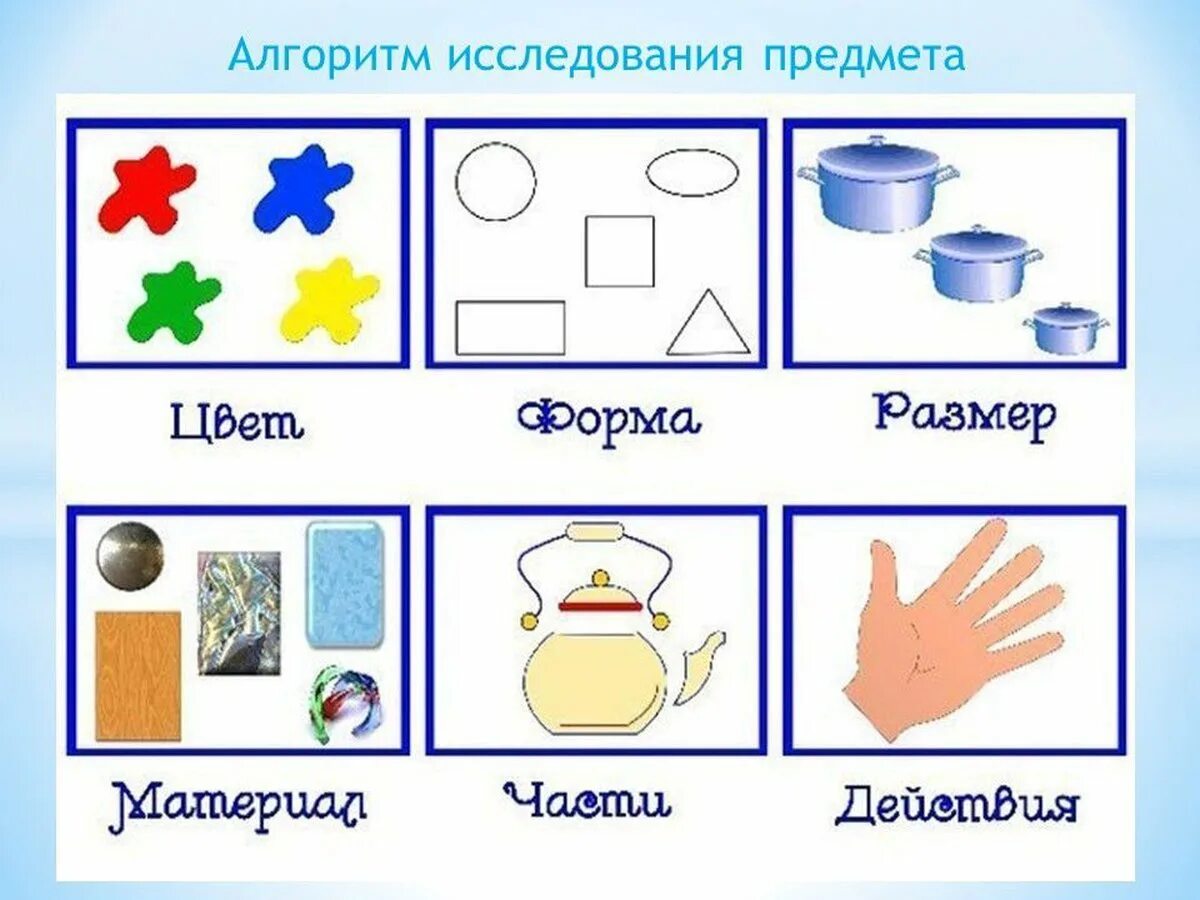 Алгоритм исследования предмета

Цвет

Форма

Размер

Материал

Части

Действия